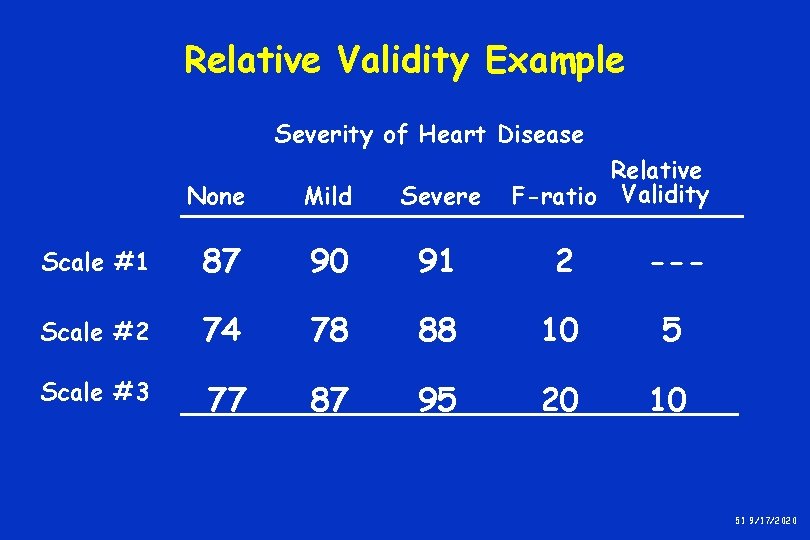 Relative Validity Example

Severity of Heart Disease

| | None | Mild | Severe | F-ratio | Relative Validity |
|---|---|---|---|---|---|
| Scale #1 | 87 | 90 | 91 | 2 | --- |
| Scale #2 | 74 | 78 | 88 | 10 | 5 |
| Scale #3 | 77 | 87 | 95 | 20 | 10 |

51 9/17/2020